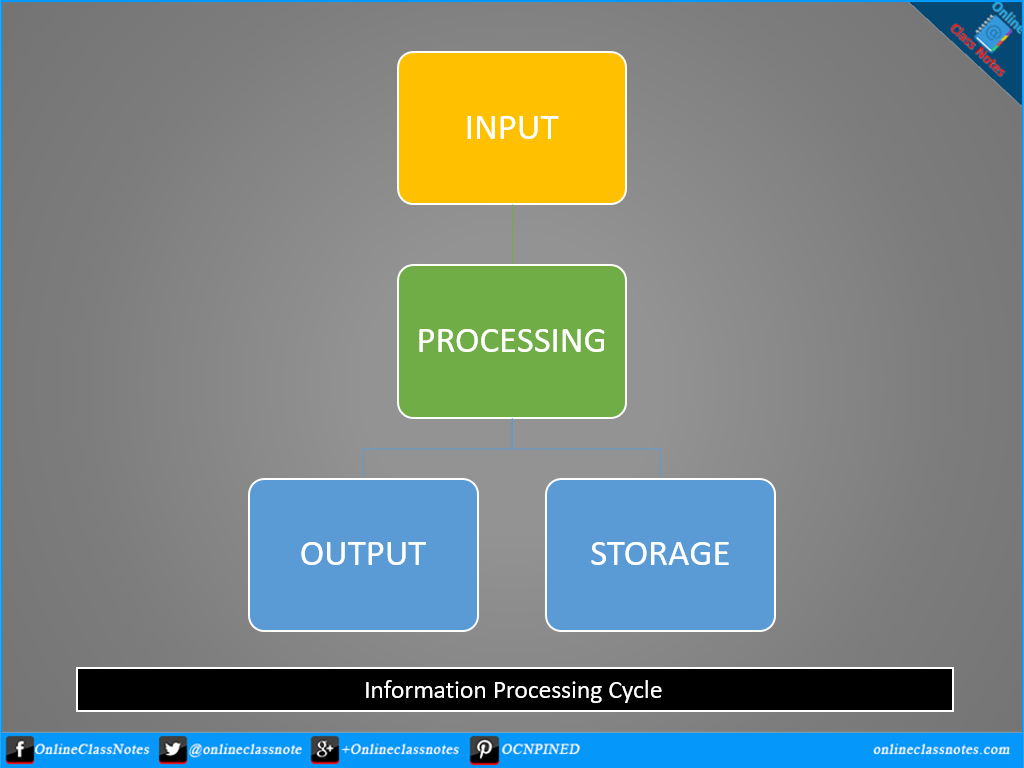 Online Class Notes

INPUT

PROCESSING

OUTPUT

STORAGE

Information Processing Cycle

OnlineClassNotes @onlineclassnote +Onlineclassnotes OCNPINED onlineclassnotes.com